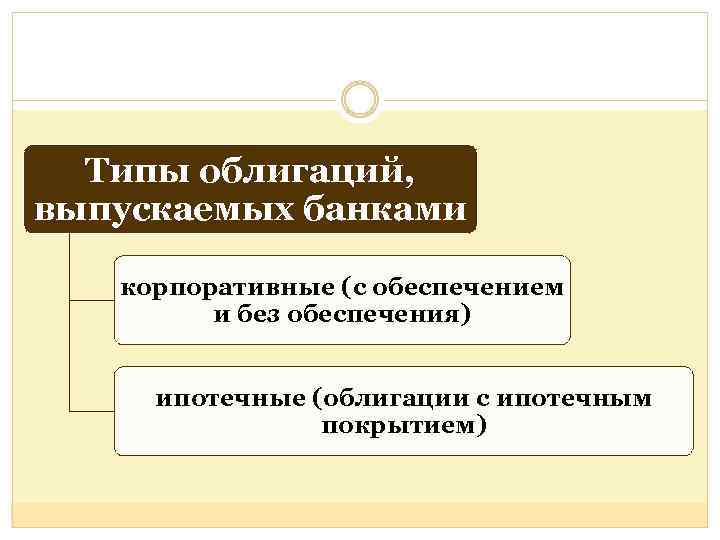 Типы облигаций, выпускаемых банками

корпоративные (с обеспечением и без обеспечения)

ипотечные (облигации с ипотечным покрытием)